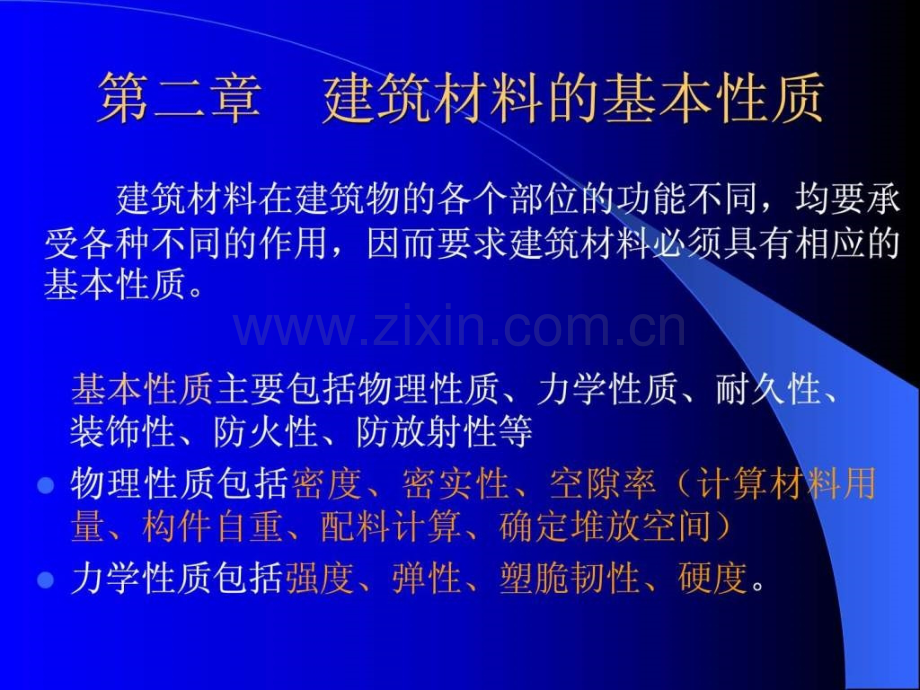 第二章　建筑材料的基本性质

建筑材料在建筑物的各个部位的功能不同，均要承受各种不同的作用，因而要求建筑材料必须具有相应的基本性质。

www.zixin.com.cn

基本性质主要包括物理性质、力学性质、耐久性、装饰性、防火性、防放射性等

物理性质包括密度、密实性、空隙率（计算材料用量、构件自重、配料计算、确定堆放空间）

力学性质包括强度、弹性、塑脆韧性、硬度。